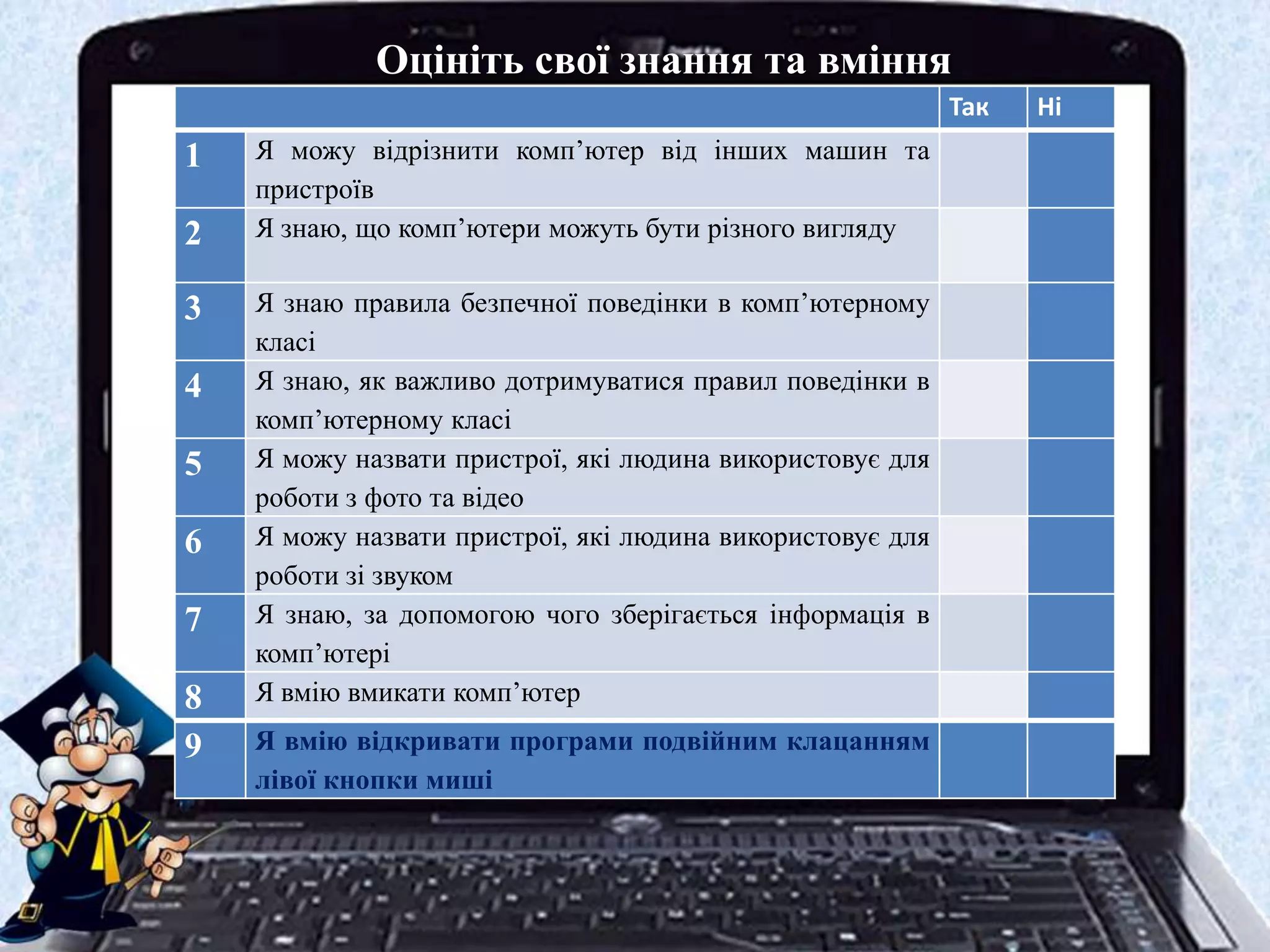 Оцініть свої знання та вміння

| | | Так | Ні |
|---|---|---|---|
| 1 | Я можу відрізнити комп’ютер від інших машин та пристроїв | | |
| 2 | Я знаю, що комп’ютери можуть бути різного вигляду | | |
| 3 | Я знаю правила безпечної поведінки в комп’ютерному класі | | |
| 4 | Я знаю, як важливо дотримуватися правил поведінки в комп’ютерному класі | | |
| 5 | Я можу назвати пристрої, які людина використовує для роботи з фото та відео | | |
| 6 | Я можу назвати пристрої, які людина використовує для роботи зі звуком | | |
| 7 | Я знаю, за допомогою чого зберігається інформація в комп’ютері | | |
| 8 | Я вмію вмикати комп’ютер | | |
| 9 | Я вмію відкривати програми подвійним клацанням лівої кнопки миші | | |